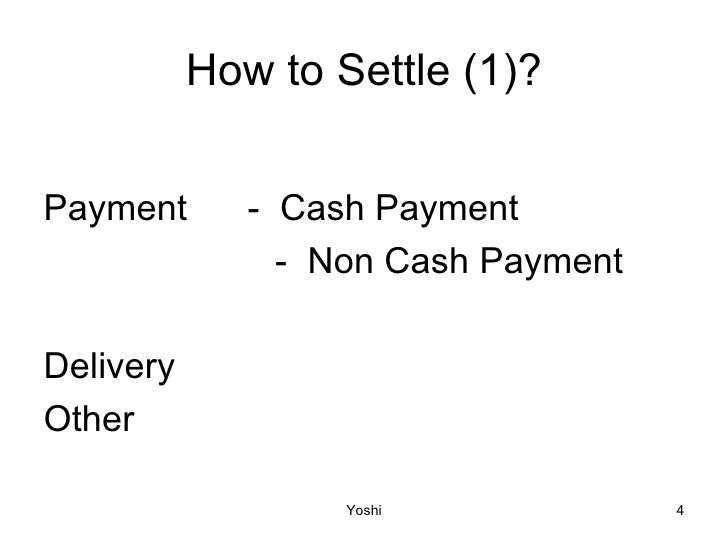 How to Settle (1)?

Payment - Cash Payment
- Non Cash Payment

Delivery
Other

Yoshi 4